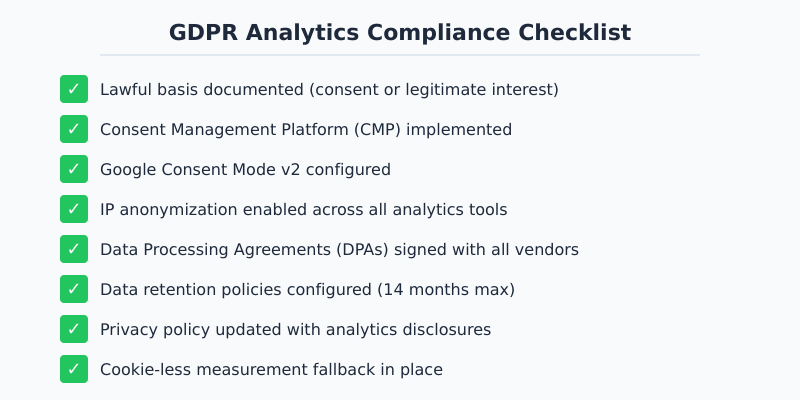 GDPR Analytics Compliance Checklist

✓ Lawful basis documented (consent or legitimate interest)

✓ Consent Management Platform (CMP) implemented

✓ Google Consent Mode v2 configured

✓ IP anonymization enabled across all analytics tools

✓ Data Processing Agreements (DPAs) signed with all vendors

✓ Data retention policies configured (14 months max)

✓ Privacy policy updated with analytics disclosures

✓ Cookie-less measurement fallback in place